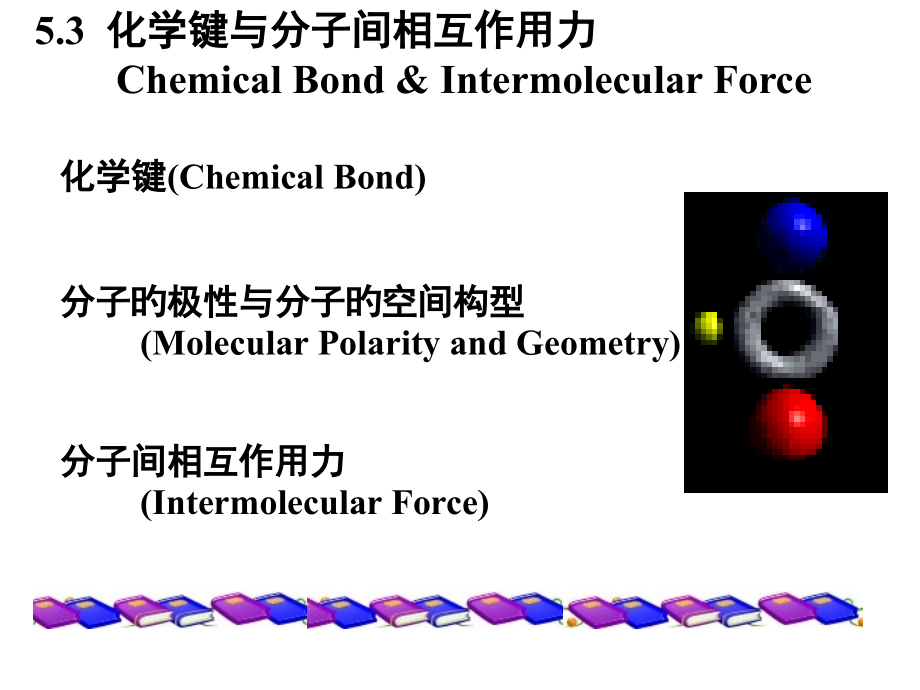 5.3 化学键与分子间相互作用力
Chemical Bond & Intermolecular Force

化学键(Chemical Bond)

分子的极性与分子的空间构型
(Molecular Polarity and Geometry)

分子间相互作用力
(Intermolecular Force)